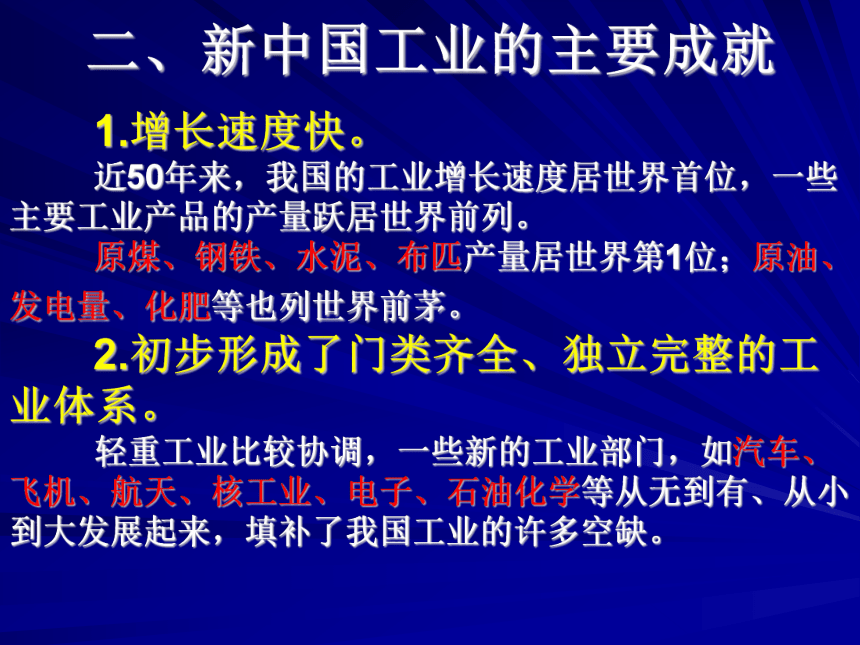 二、新中国工业的主要成就

1.增长速度快。

近50年来，我国的工业增长速度居世界首位，一些主要工业产品的产量跃居世界前列。

原煤、钢铁、水泥、布匹产量居世界第1位；原油、发电量、化肥等也列世界前茅。

2.初步形成了门类齐全、独立完整的工业体系。

轻重工业比较协调，一些新的工业部门，如汽车、飞机、航天、核工业、电子、石油化学等从无到有、从小到大发展起来，填补了我国工业的许多空缺。